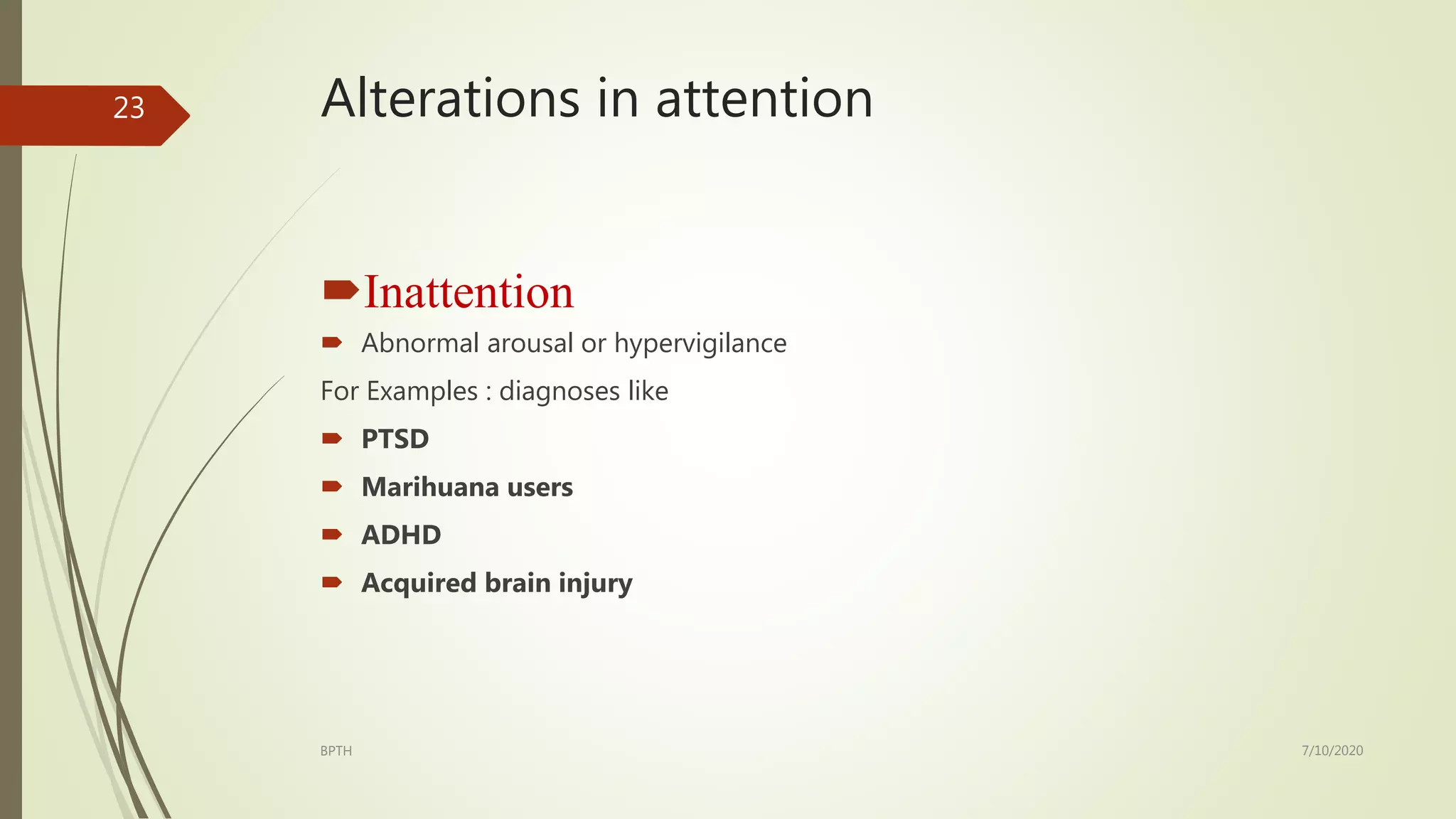 23

Alterations in attention

Inattention

Abnormal arousal or hypervigilance

For Examples : diagnoses like

PTSD

Marihuana users

ADHD

Acquired brain injury

BPTH

7/10/2020